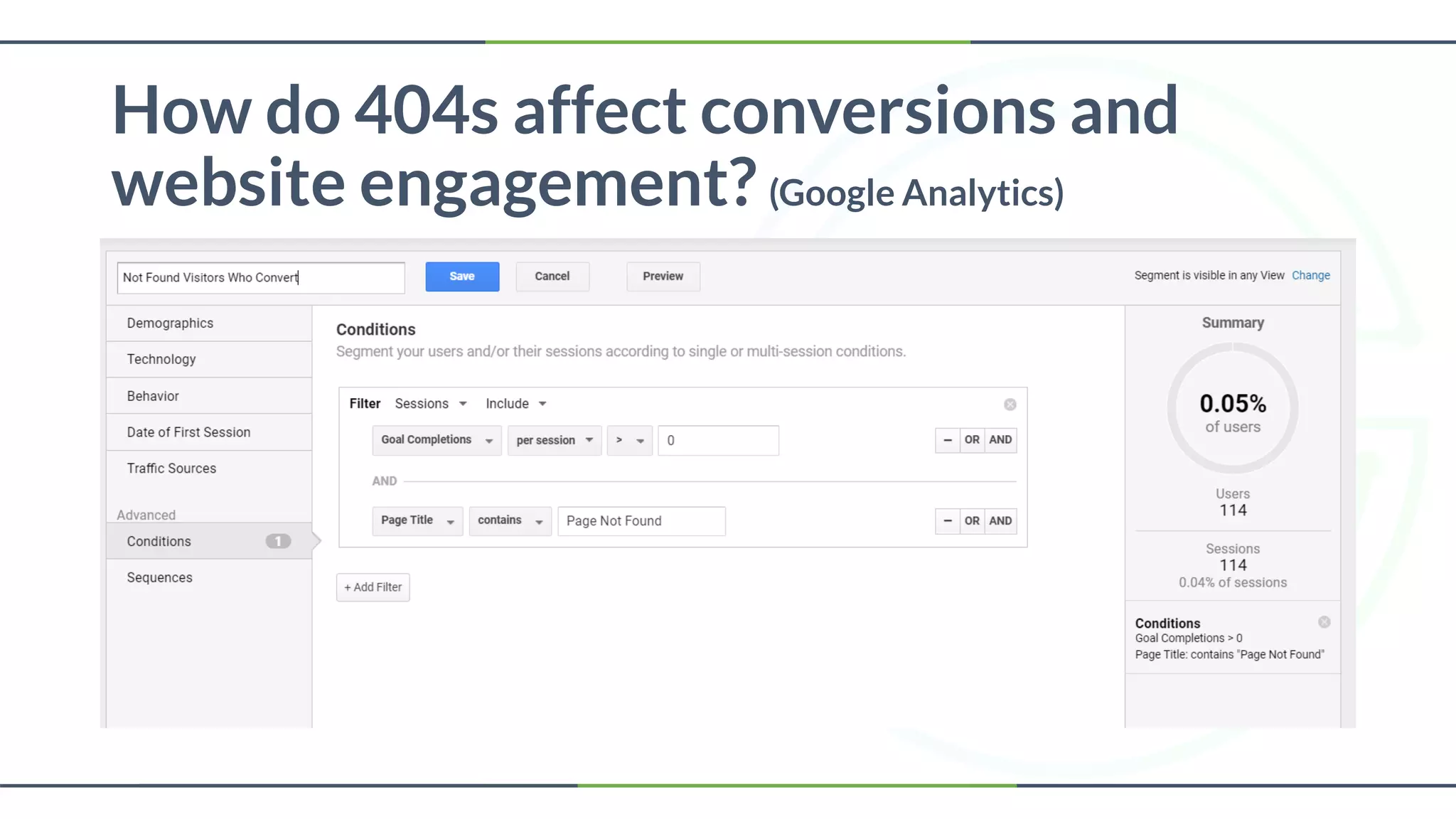 How do 404s affect conversions and website engagement? (Google Analytics)

Not Found Visitors Who Convert

Save

Cancel

Preview

Segment is visible in any View Change

Demographics

Technology

Behavior

Date of First Session

Traffic Sources

Advanced

Conditions 1

Sequences

Conditions

Segment your users and/or their sessions according to single or multi-session conditions.

Filter Sessions Include

Goal Completions per session > 0

– OR AND

AND

Page Title contains Page Not Found

– OR AND

+ Add Filter

Summary

0.05%
of users

Users
114

Sessions
114
0.04% of sessions

Conditions
Goal Completions > 0
Page Title: contains "Page Not Found"